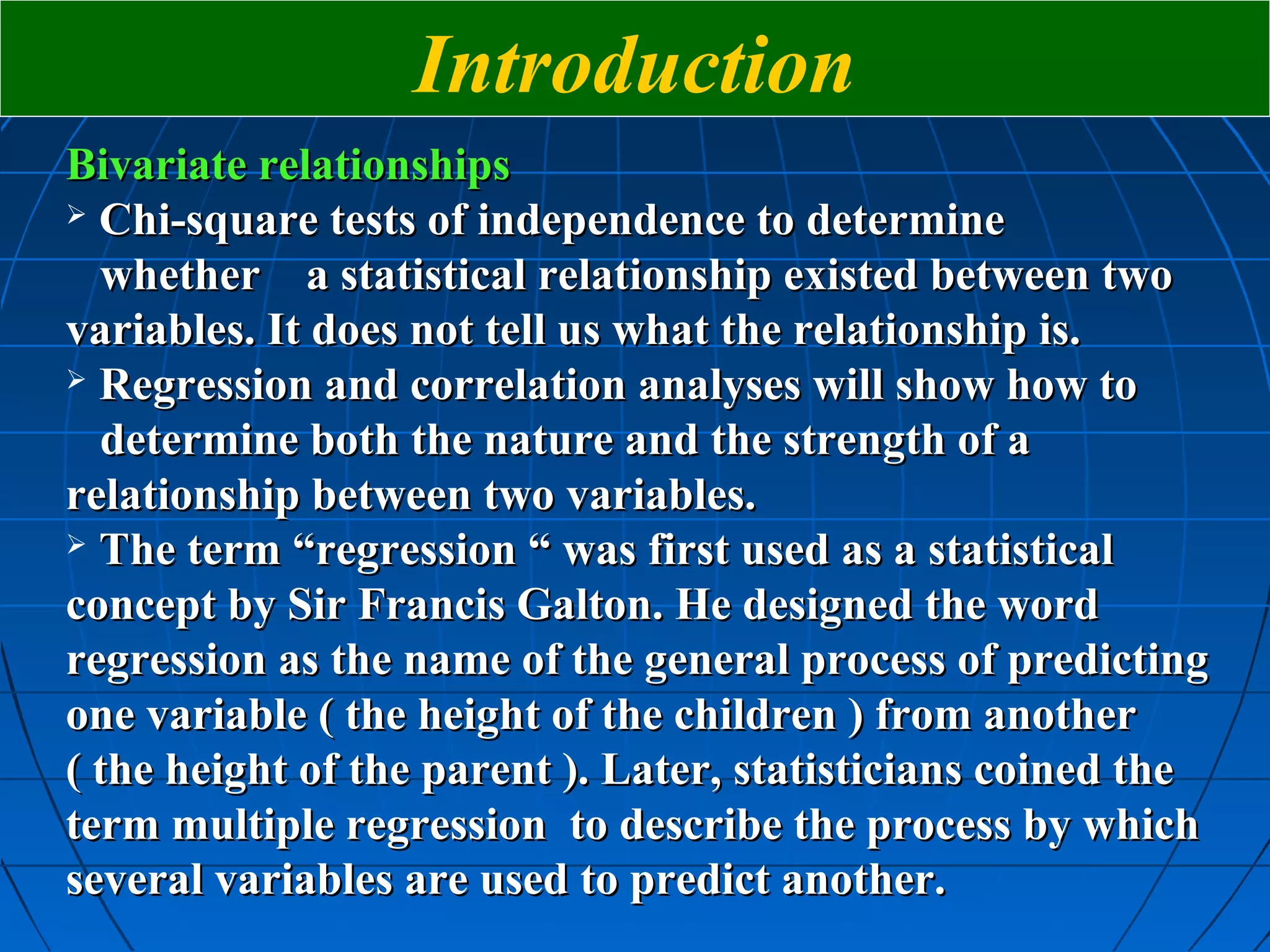 Introduction

Bivariate relationships

➢ Chi-square tests of independence to determine whether a statistical relationship existed between two variables. It does not tell us what the relationship is.

➢ Regression and correlation analyses will show how to determine both the nature and the strength of a relationship between two variables.

➢ The term “regression “ was first used as a statistical concept by Sir Francis Galton. He designed the word regression as the name of the general process of predicting one variable ( the height of the children ) from another ( the height of the parent ). Later, statisticians coined the term multiple regression to describe the process by which several variables are used to predict another.